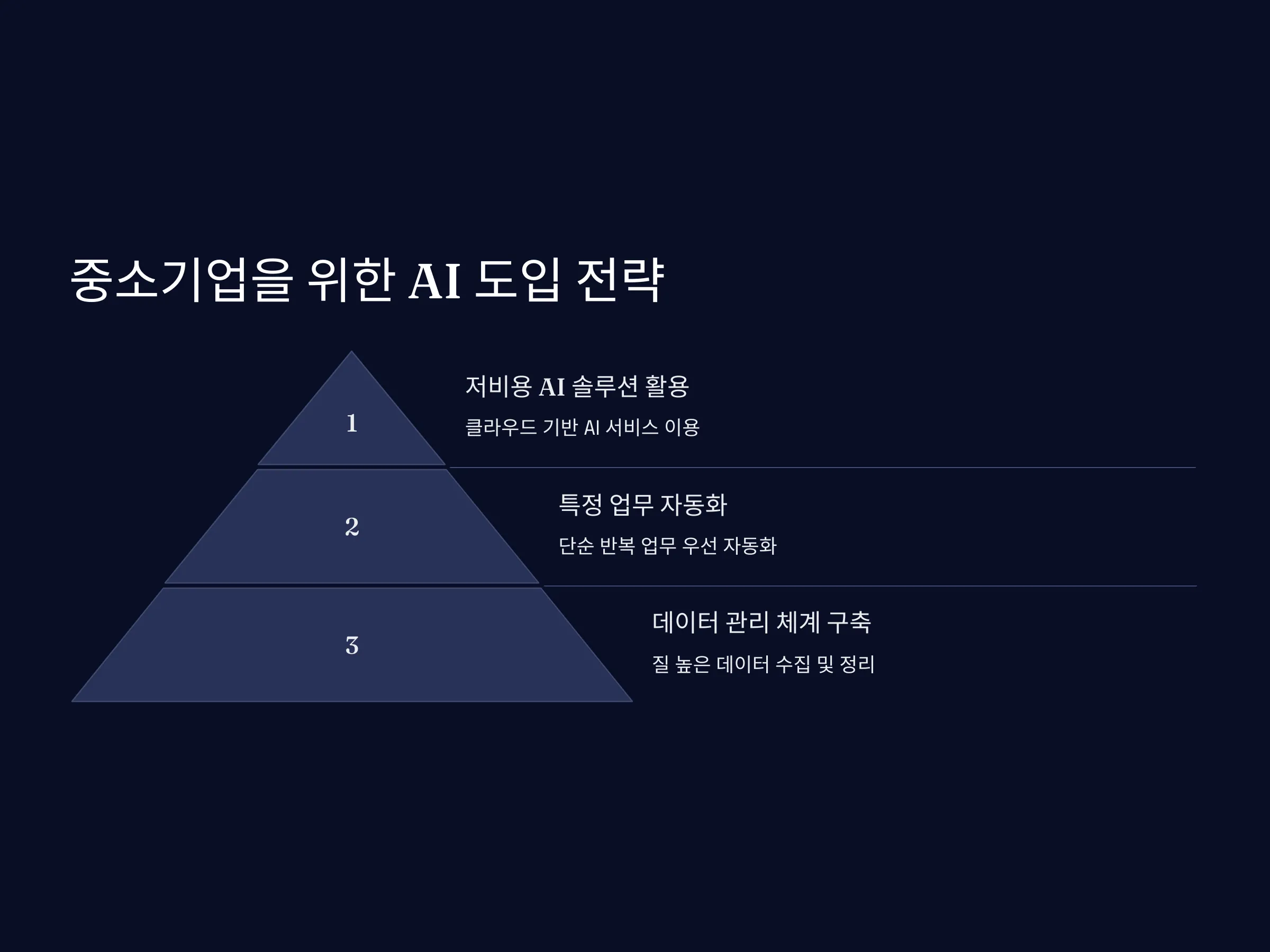 중소기업을 위한 AI 도입 전략

1

저비용 AI 솔루션 활용

클라우드 기반 AI 서비스 이용

2

특정 업무 자동화

단순 반복 업무 우선 자동화

3

데이터 관리 체계 구축

질 높은 데이터 수집 및 정리